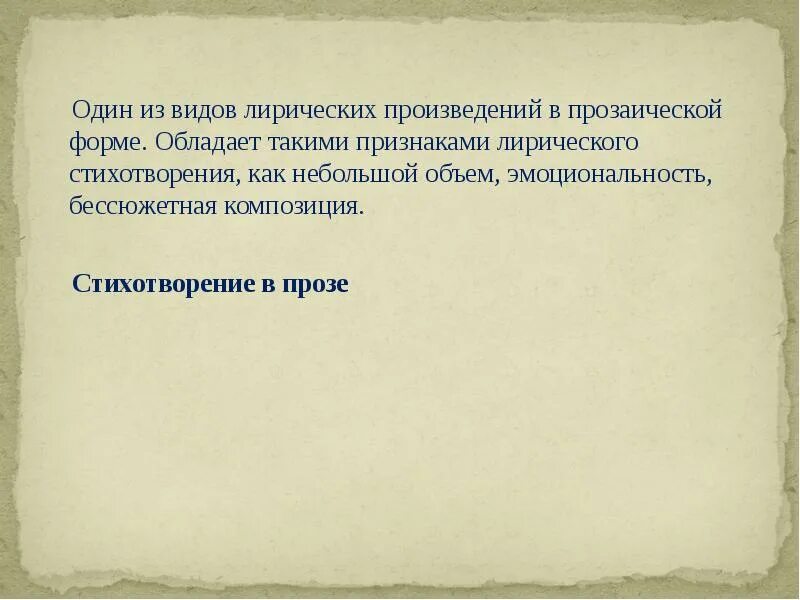 Один из видов лирических произведений в прозаической форме. Обладает такими признаками лирического стихотворения, как небольшой объем, эмоциональность, бессюжетная композиция.

Стихотворение в прозе